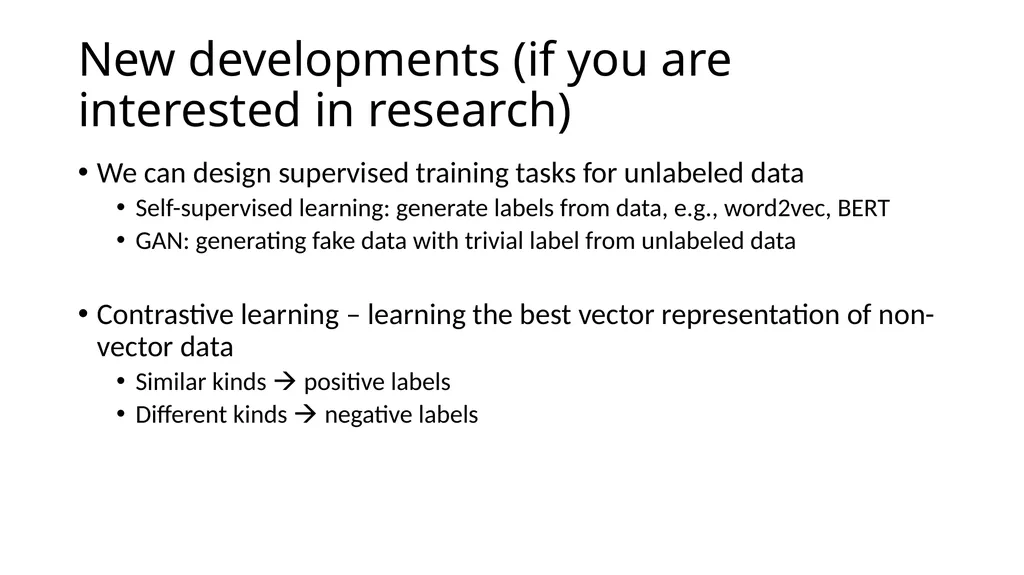 New developments (if you are interested in research)

• We can design supervised training tasks for unlabeled data
  • Self-supervised learning: generate labels from data, e.g., word2vec, BERT
  • GAN: generating fake data with trivial label from unlabeled data

• Contrastive learning – learning the best vector representation of non-vector data
  • Similar kinds → positive labels
  • Different kinds → negative labels